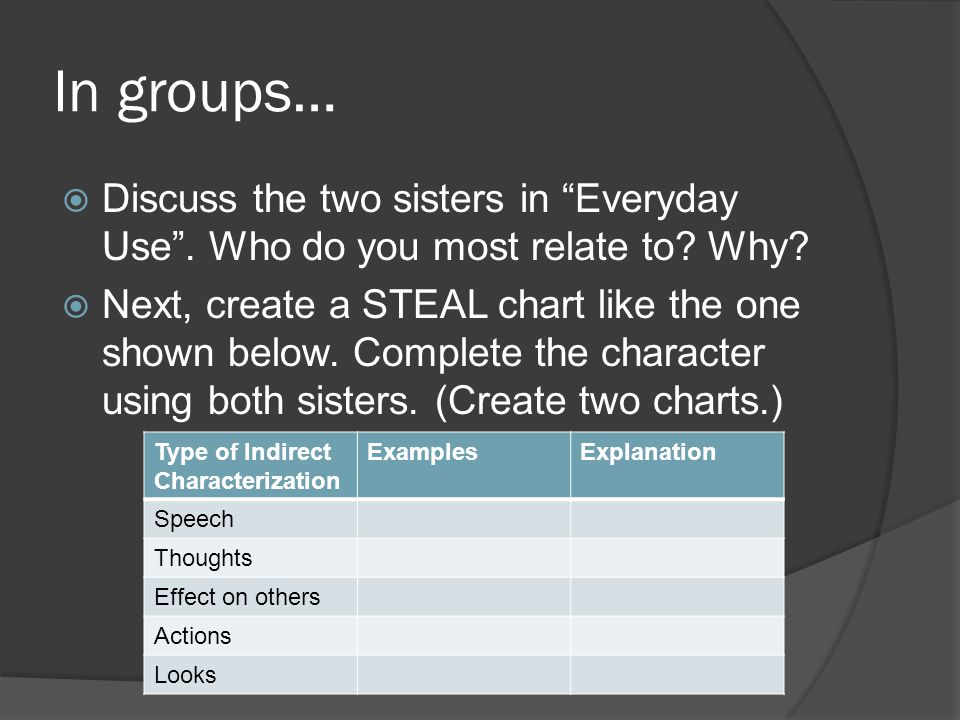 In groups…

Discuss the two sisters in “Everyday Use”. Who do you most relate to? Why?

Next, create a STEAL chart like the one shown below. Complete the character using both sisters. (Create two charts.)

| Type of Indirect Characterization | Examples | Explanation |
|---|---|---|
| Speech | | |
| Thoughts | | |
| Effect on others | | |
| Actions | | |
| Looks | | |